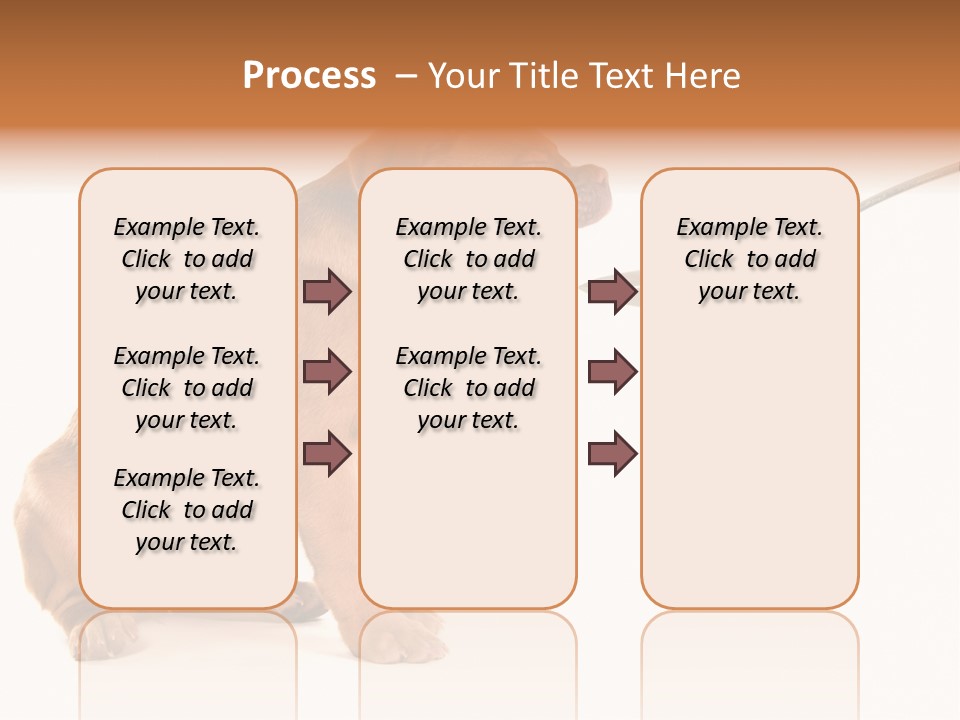 Process – Your Title Text Here

Example Text. Click to add your text.

Example Text. Click to add your text.

Example Text. Click to add your text.

Example Text. Click to add your text.

Example Text. Click to add your text.

Example Text. Click to add your text.